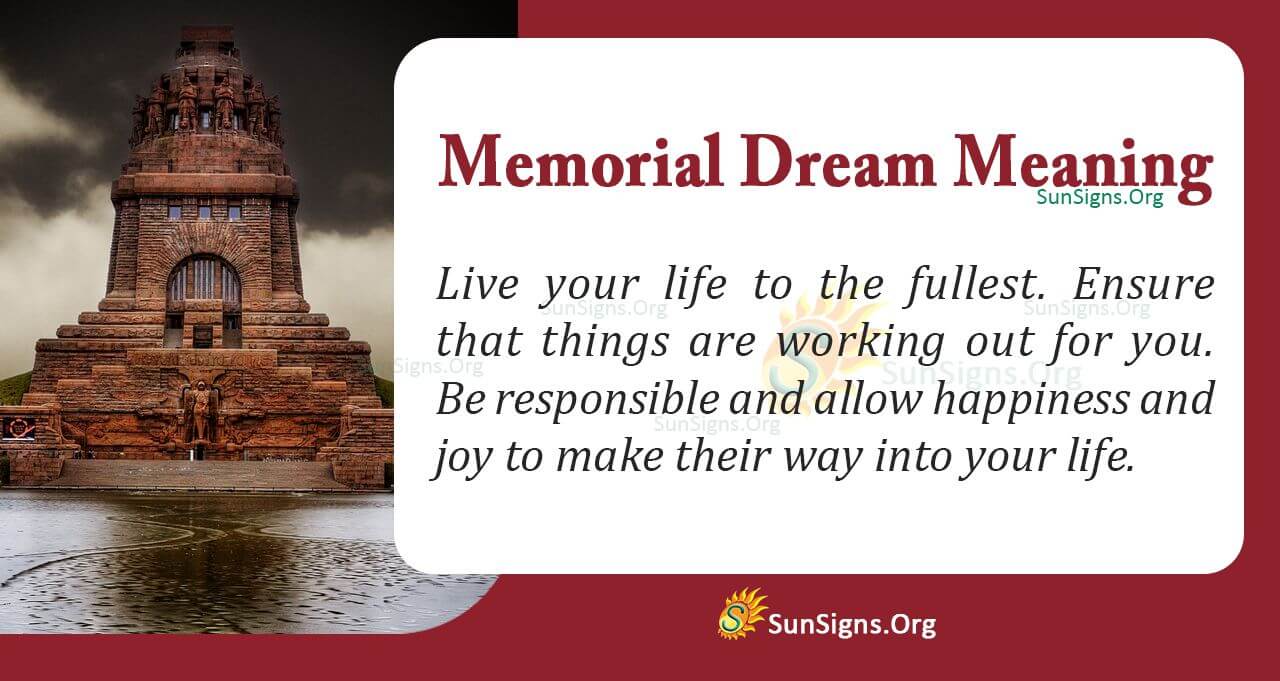 Memorial Dream Meaning
SunSigns.Org

Live your life to the fullest. Ensure that things are working out for you. Be responsible and allow happiness and joy to make their way into your life.

SunSigns.Org
SunSigns.Org
SunSigns.Org
SunSigns.Org
SunSigns.Org

SunSigns.Org